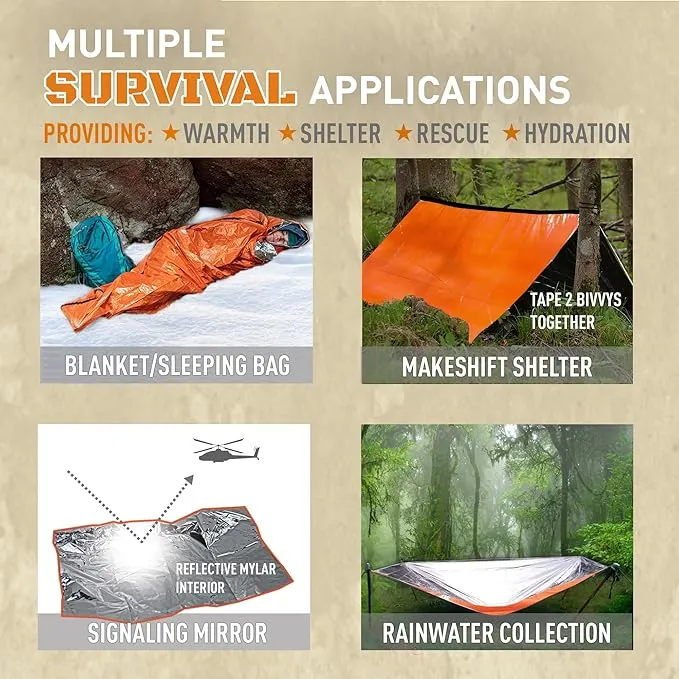 MULTIPLE
SURVIVAL APPLICATIONS
PROVIDING: ★ WARMTH ★ SHELTER ★ RESCUE ★ HYDRATION

BLANKET/SLEEPING BAG

TAPE 2 BIVVYS TOGETHER

MAKESHIFT SHELTER

REFLECTIVE MYLAR INTERIOR

SIGNALING MIRROR

RAINWATER COLLECTION